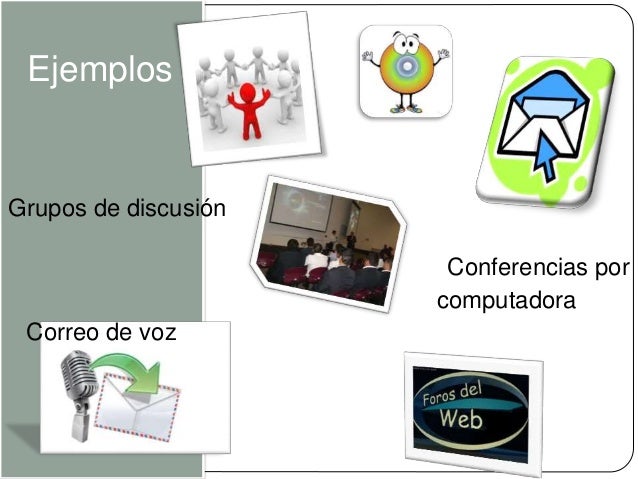 Ejemplos

Grupos de discusión

Conferencias por computadora

Correo de voz

Foros del Web